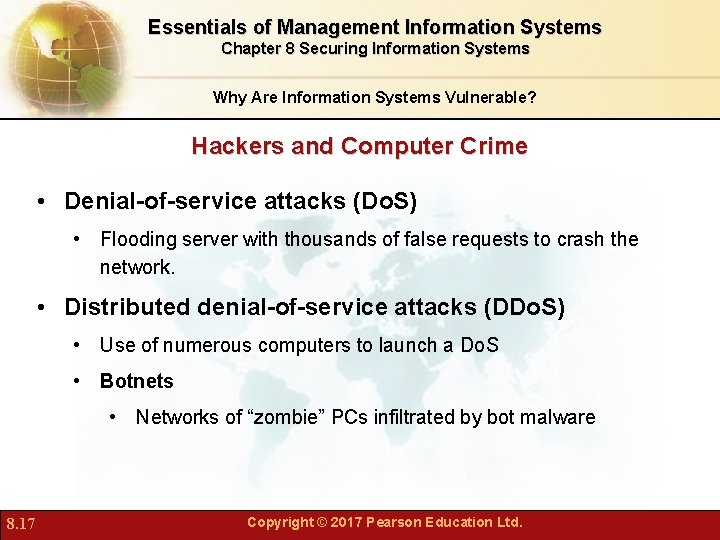 Essentials of Management Information Systems
Chapter 8 Securing Information Systems

Why Are Information Systems Vulnerable?

Hackers and Computer Crime

• Denial-of-service attacks (DoS)
  • Flooding server with thousands of false requests to crash the network.
• Distributed denial-of-service attacks (DDoS)
  • Use of numerous computers to launch a DoS
  • Botnets
    • Networks of “zombie” PCs infiltrated by bot malware

8.17

Copyright © 2017 Pearson Education Ltd.